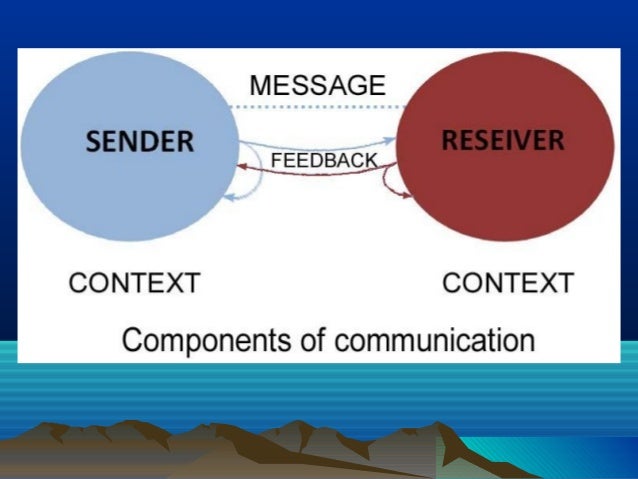 MESSAGE

SENDER

FEEDBACK

RESEIVER

CONTEXT

CONTEXT

Components of communication